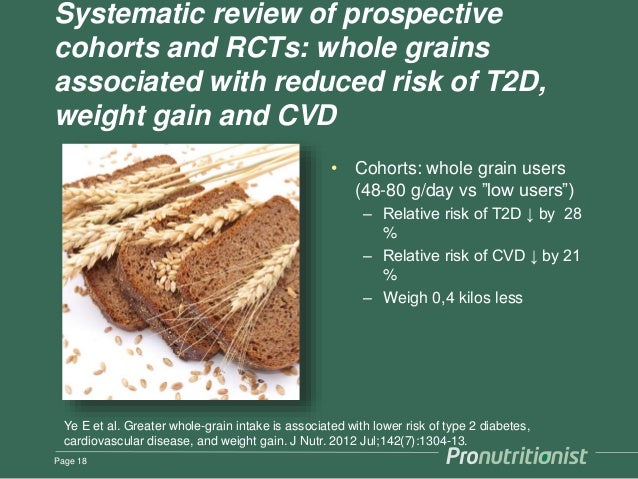 Systematic review of prospective cohorts and RCTs: whole grains associated with reduced risk of T2D, weight gain and CVD

• Cohorts: whole grain users (48-80 g/day vs ”low users”)
– Relative risk of T2D ↓ by 28 %
– Relative risk of CVD ↓ by 21 %
– Weigh 0,4 kilos less

Ye E et al. Greater whole-grain intake is associated with lower risk of type 2 diabetes, cardiovascular disease, and weight gain. J Nutr. 2012 Jul;142(7):1304-13.

Page 18

Pronutritionist